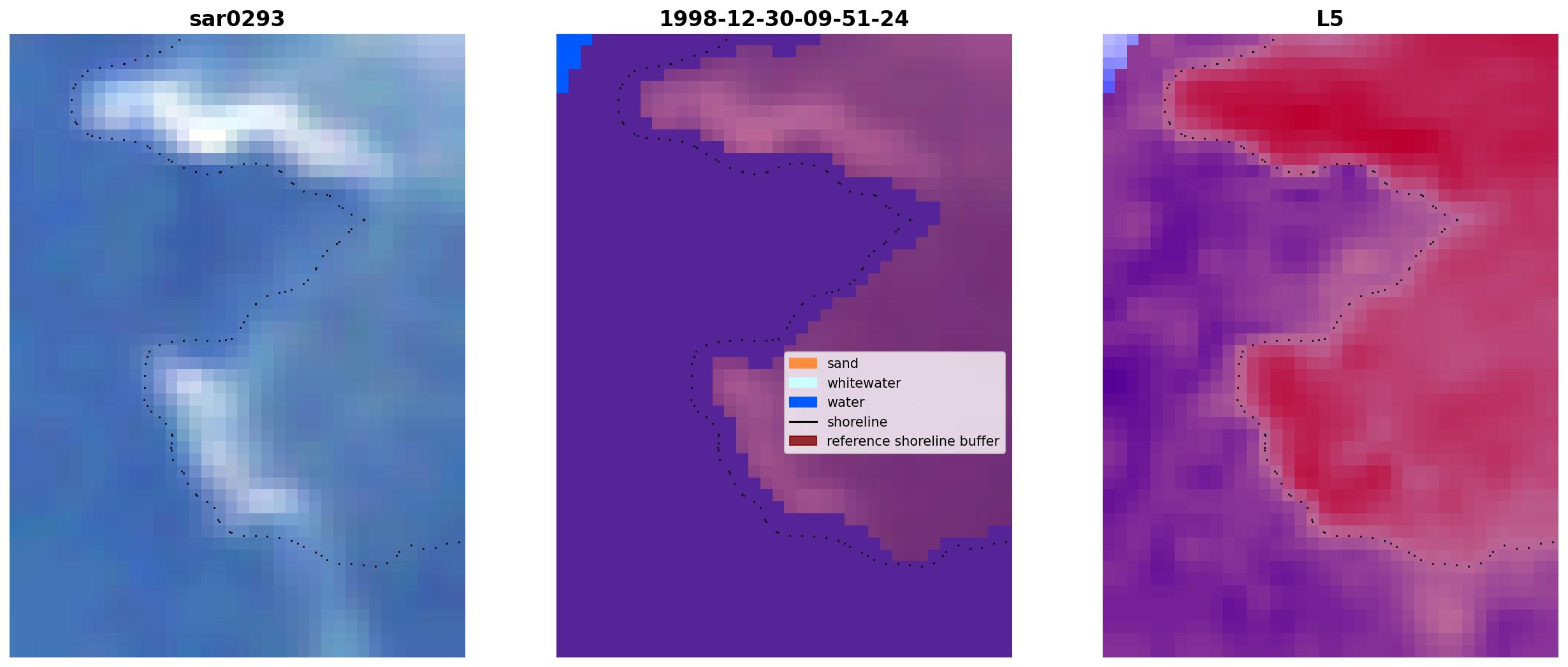 sar0293

1998-12-30-09-51-24

sand
whitewater
water
shoreline
reference shoreline buffer

L5